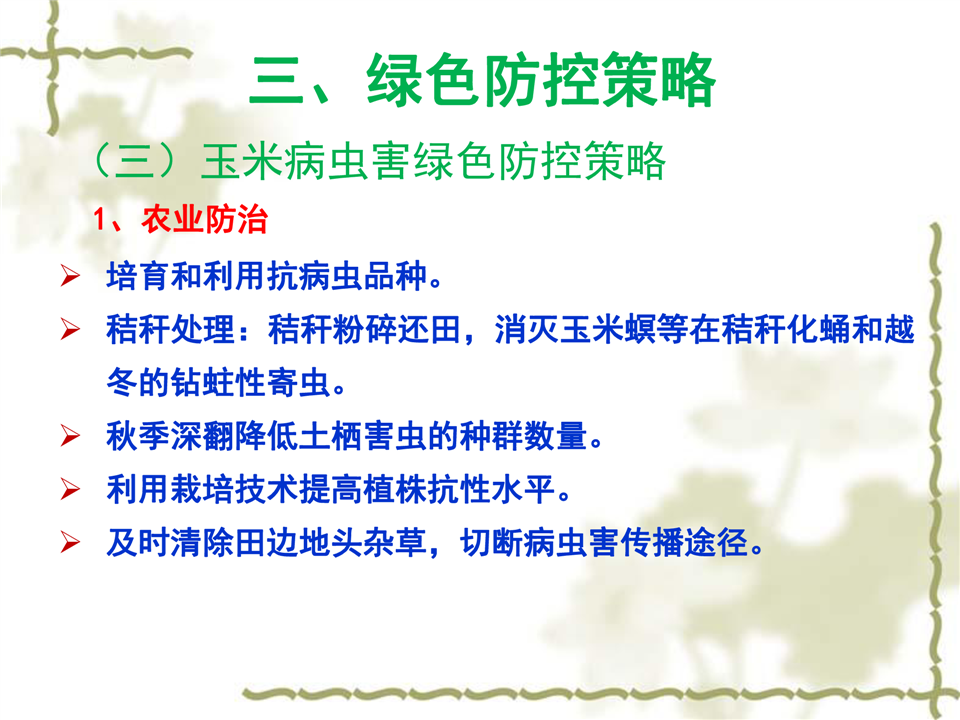 三、绿色防控策略

（三）玉米病虫害绿色防控策略

1、农业防治

➢ 培育和利用抗病虫品种。

➢ 秸秆处理：秸秆粉碎还田，消灭玉米螟等在秸秆化蛹和越冬的钻蛀性寄虫。

➢ 秋季深翻降低土栖害虫的种群数量。

➢ 利用栽培技术提高植株抗性水平。

➢ 及时清除田边地头杂草，切断病虫害传播途径。